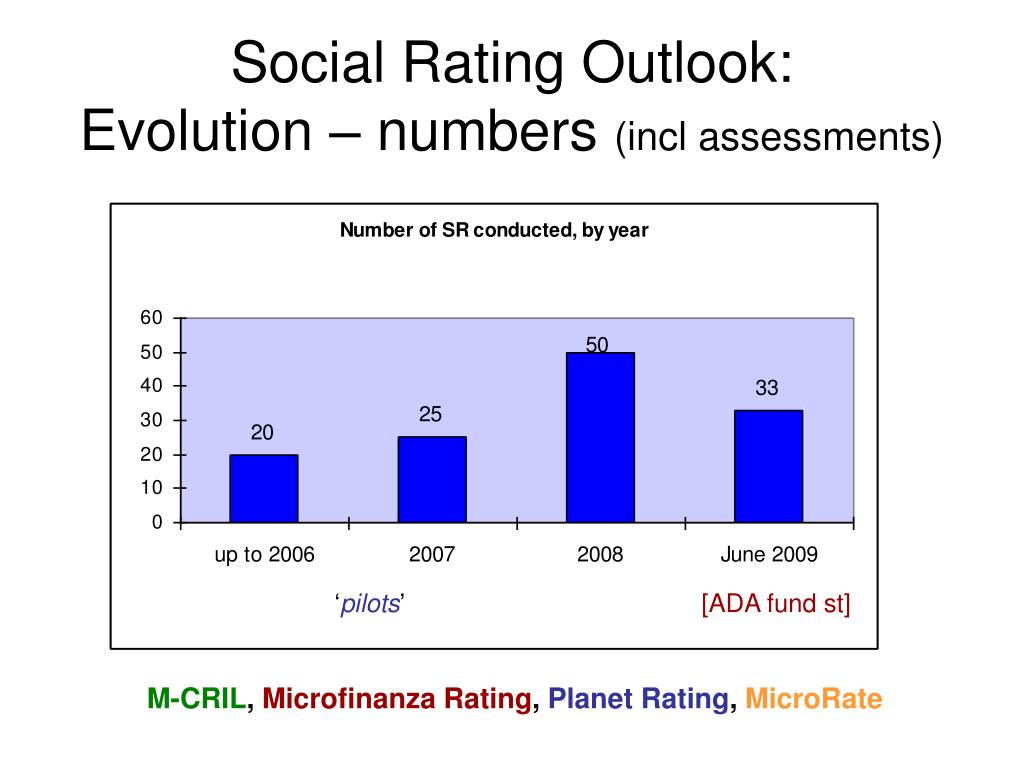 Social Rating Outlook:
Evolution – numbers (incl assessments)

Number of SR conducted, by year

60
50
40
30
20
10
0

20
25
50
33

up to 2006
2007
2008
June 2009

‘pilots’

[ADA fund st]

M-CRIL, Microfinanza Rating, Planet Rating, MicroRate